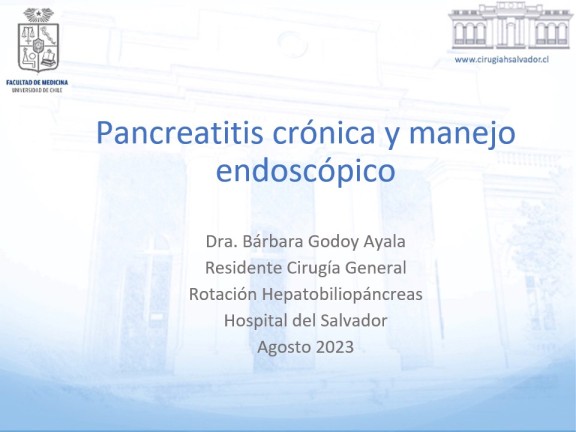 FACULTAD DE MEDICINA
UNIVERSIDAD DE CHILE

www.cirugiahsalvador.cl

Pancreatitis crónica y manejo endoscópico

Dra. Bárbara Godoy Ayala
Residente Cirugía General
Rotación Hepatobiliopáncreas
Hospital del Salvador
Agosto 2023